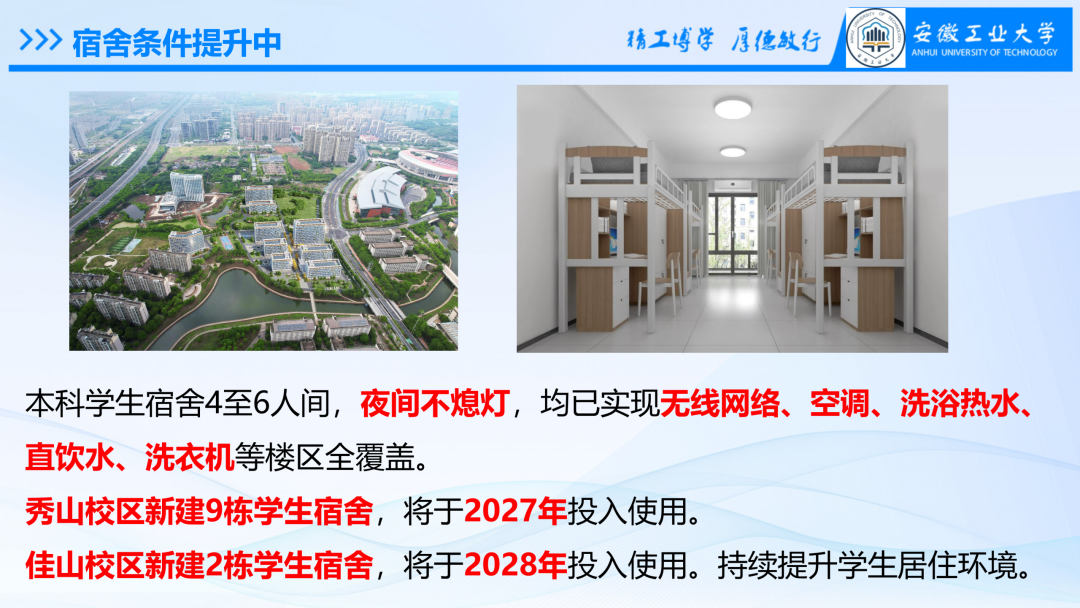 >>> 宿舍条件提升中

精工博学 厚德敏行

安徽工业大学
ANHUI UNIVERSITY OF TECHNOLOGY

本科学生宿舍4至6人间，夜间不熄灯，均已实现无线网络、空调、洗浴热水、直饮水、洗衣机等楼区全覆盖。

秀山校区新建9栋学生宿舍，将于2027年投入使用。

佳山校区新建2栋学生宿舍，将于2028年投入使用。持续提升学生居住环境。